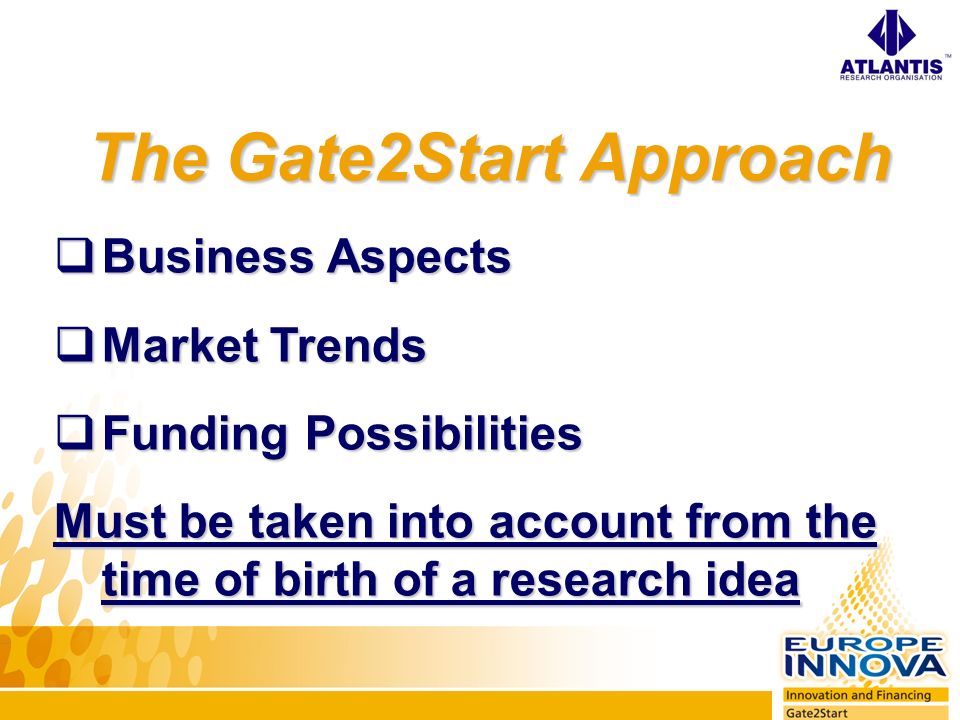 ATLANTIS™
RESEARCH ORGANISATION

The Gate2Start Approach

❑ Business Aspects

❑ Market Trends

❑ Funding Possibilities

Must be taken into account from the time of birth of a research idea

EUROPE INNOVA
Innovation and Financing
Gate2Start